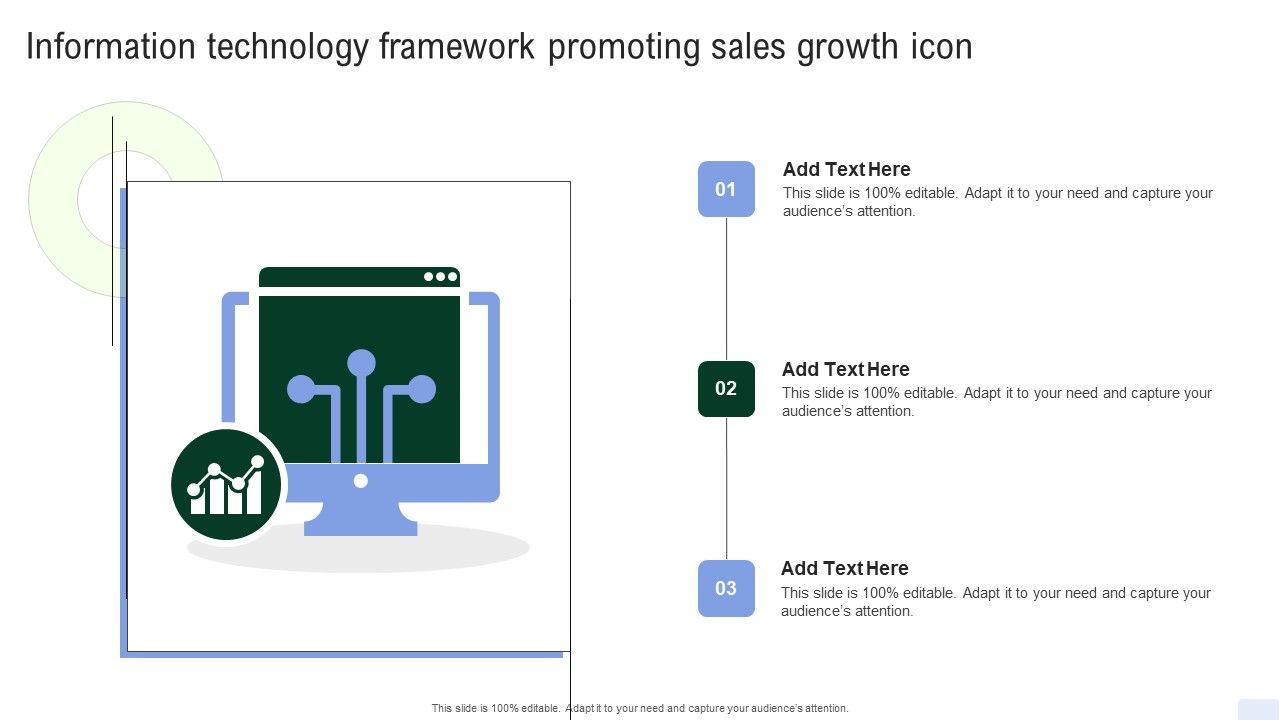 Information technology framework promoting sales growth icon

01

Add Text Here

This slide is 100% editable. Adapt it to your need and capture your audience's attention.

02

Add Text Here

This slide is 100% editable. Adapt it to your need and capture your audience's attention.

03

Add Text Here

This slide is 100% editable. Adapt it to your need and capture your audience's attention.

This slide is 100% editable. Adapt it to your need and capture your audience's attention.